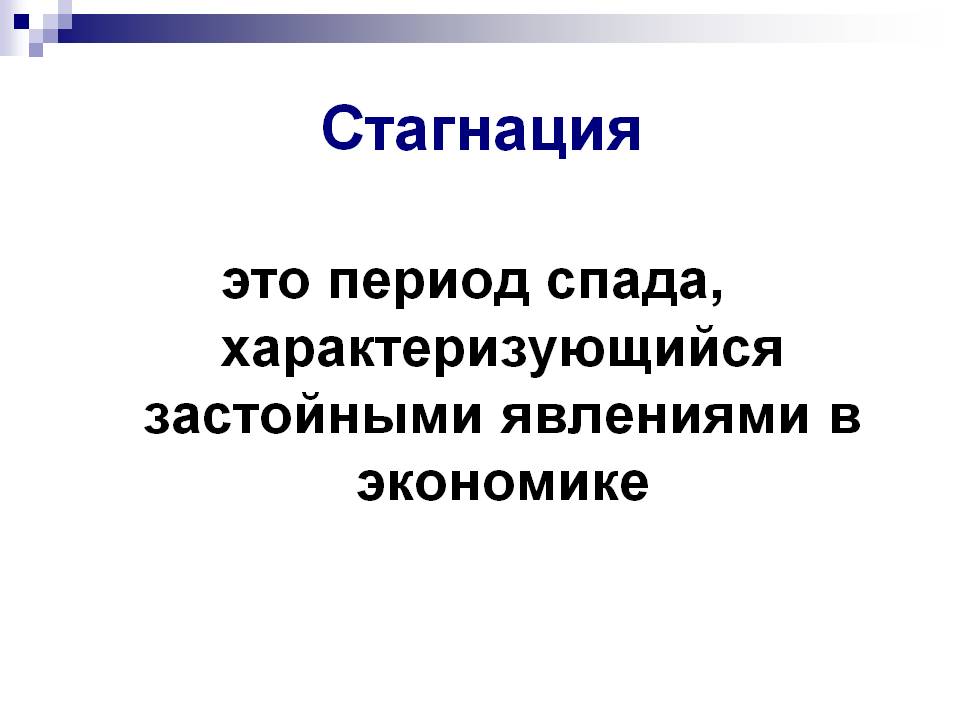 Стагнация

это период спада, характеризующийся застойными явлениями в экономике